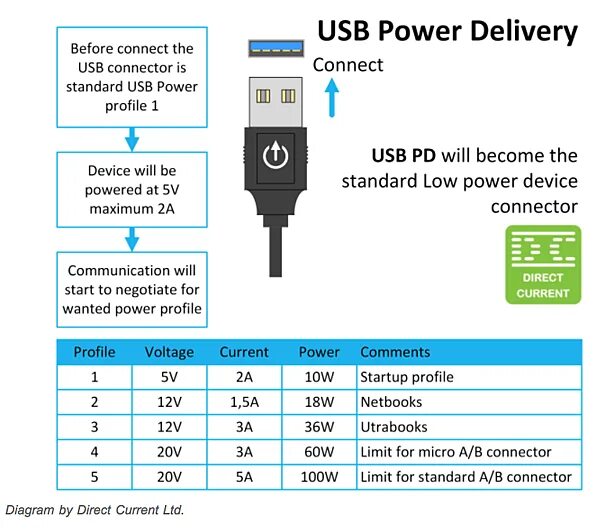 USB Power Delivery

Before connect the USB connector is standard USB Power profile 1

Device will be powered at 5V maximum 2A

Communication will start to negotiate for wanted power profile

Connect

USB PD will become the standard Low power device connector

DC
DIRECT CURRENT

| Profile | Voltage | Current | Power | Comments |
|---|---|---|---|---|
| 1 | 5V | 2A | 10W | Startup profile |
| 2 | 12V | 1,5A | 18W | Netbooks |
| 3 | 12V | 3A | 36W | Utrabooks |
| 4 | 20V | 3A | 60W | Limit for micro A/B connector |
| 5 | 20V | 5A | 100W | Limit for standard A/B connector |

Diagram by Direct Current Ltd.